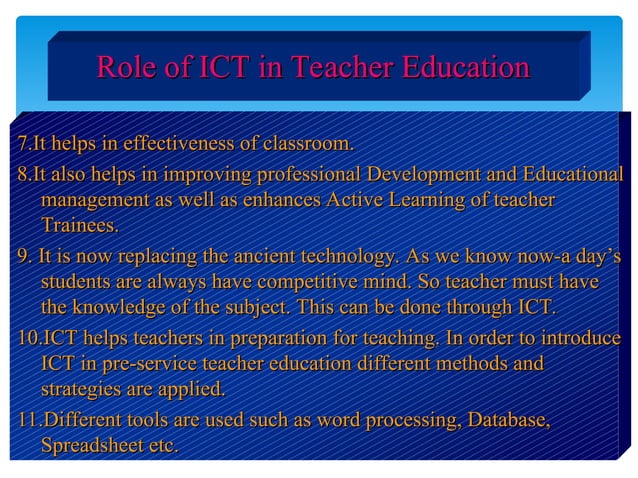 Role of ICT in Teacher Education

7.It helps in effectiveness of classroom.

8.It also helps in improving professional Development and Educational management as well as enhances Active Learning of teacher Trainees.

9. It is now replacing the ancient technology. As we know now-a day's students are always have competitive mind. So teacher must have the knowledge of the subject. This can be done through ICT.

10.ICT helps teachers in preparation for teaching. In order to introduce ICT in pre-service teacher education different methods and strategies are applied.

11.Different tools are used such as word processing, Database, Spreadsheet etc.